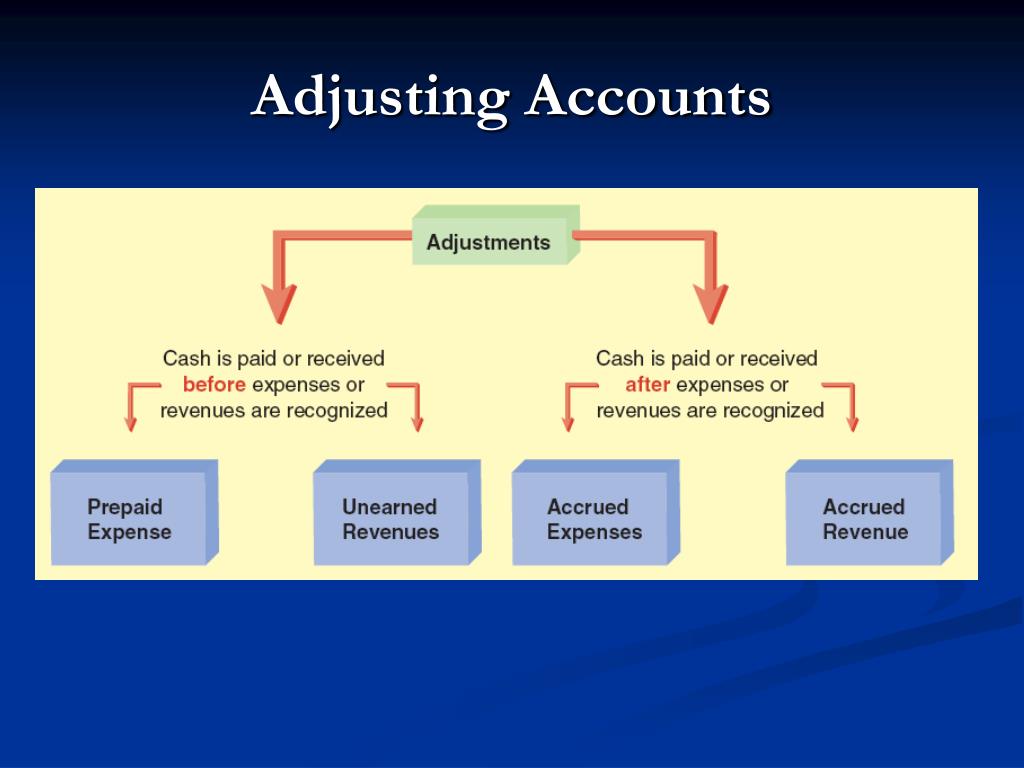 Adjusting Accounts

Adjustments

Cash is paid or received before expenses or revenues are recognized

Cash is paid or received after expenses or revenues are recognized

Prepaid Expense

Unearned Revenues

Accrued Expenses

Accrued Revenue